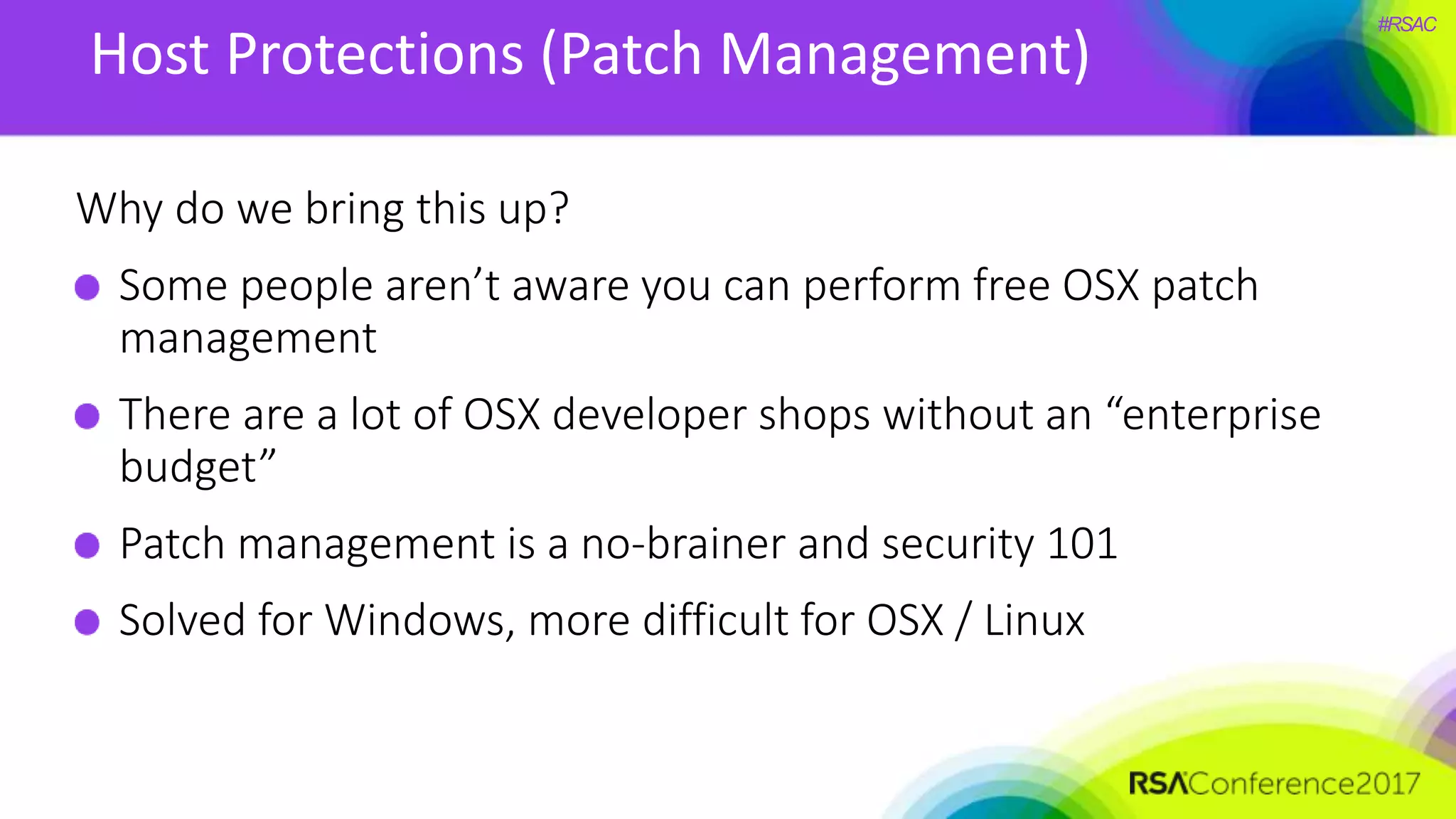 Host Protections (Patch Management)

#RSAC

Why do we bring this up?

- Some people aren’t aware you can perform free OSX patch management
- There are a lot of OSX developer shops without an “enterprise budget”
- Patch management is a no-brainer and security 101
- Solved for Windows, more difficult for OSX / Linux

RSAConference2017